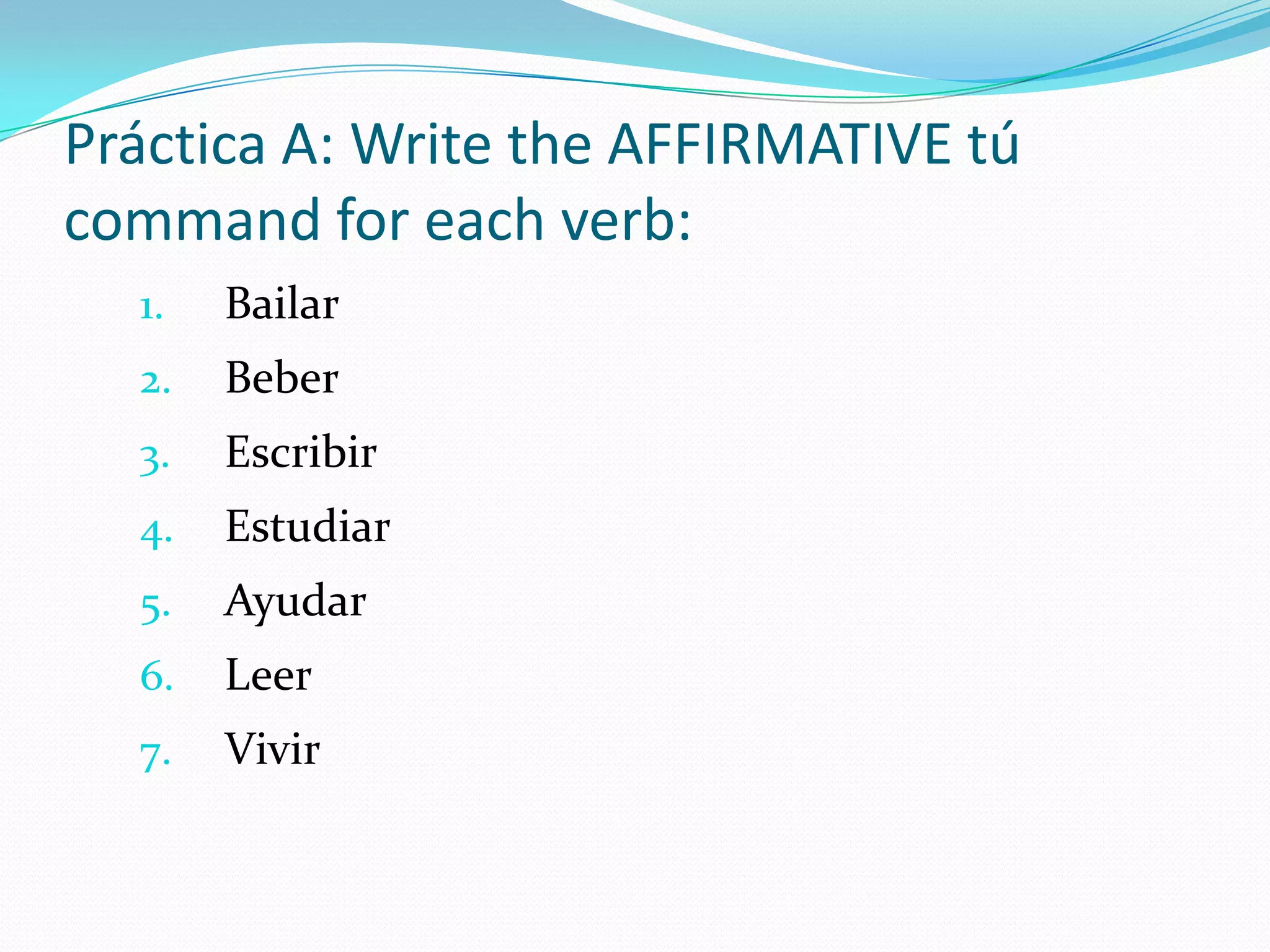 Práctica A: Write the AFFIRMATIVE tú command for each verb:

1. Bailar
2. Beber
3. Escribir
4. Estudiar
5. Ayudar
6. Leer
7. Vivir